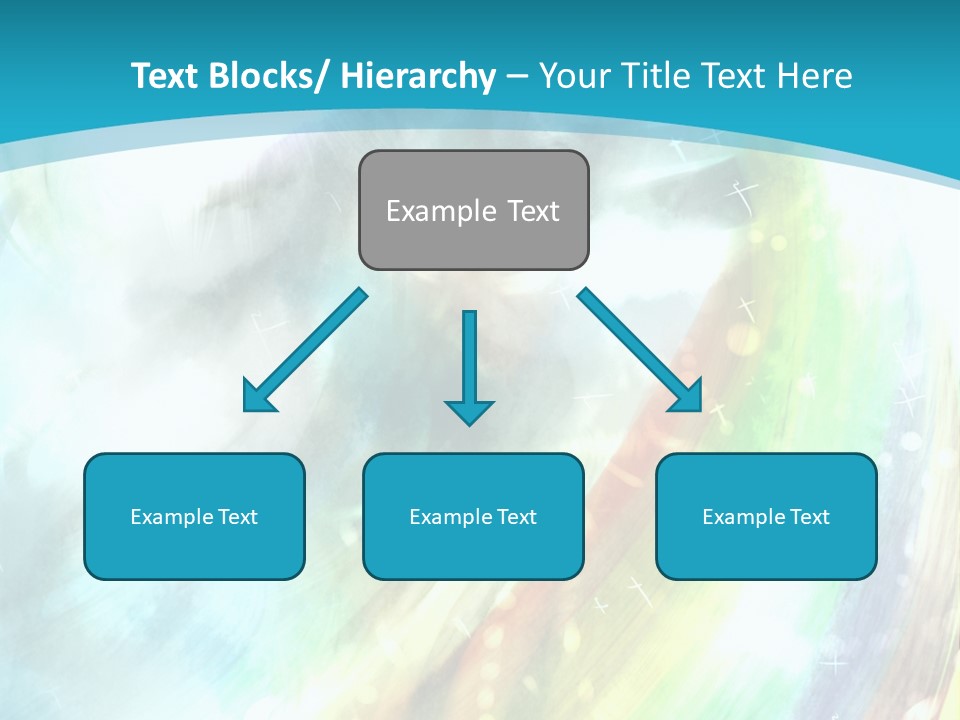 Text Blocks/ Hierarchy – Your Title Text Here

Example Text

Example Text

Example Text

Example Text